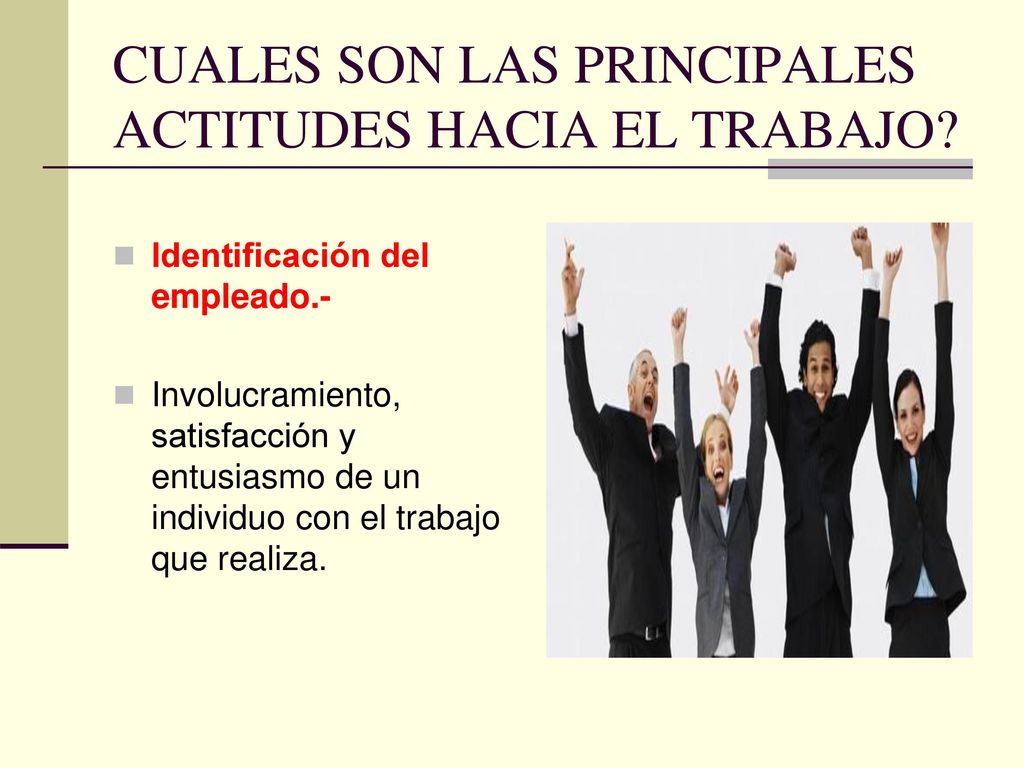 CUALES SON LAS PRINCIPALES ACTITUDES HACIA EL TRABAJO?

Identificación del empleado.-

Involucramiento, satisfacción y entusiasmo de un individuo con el trabajo que realiza.